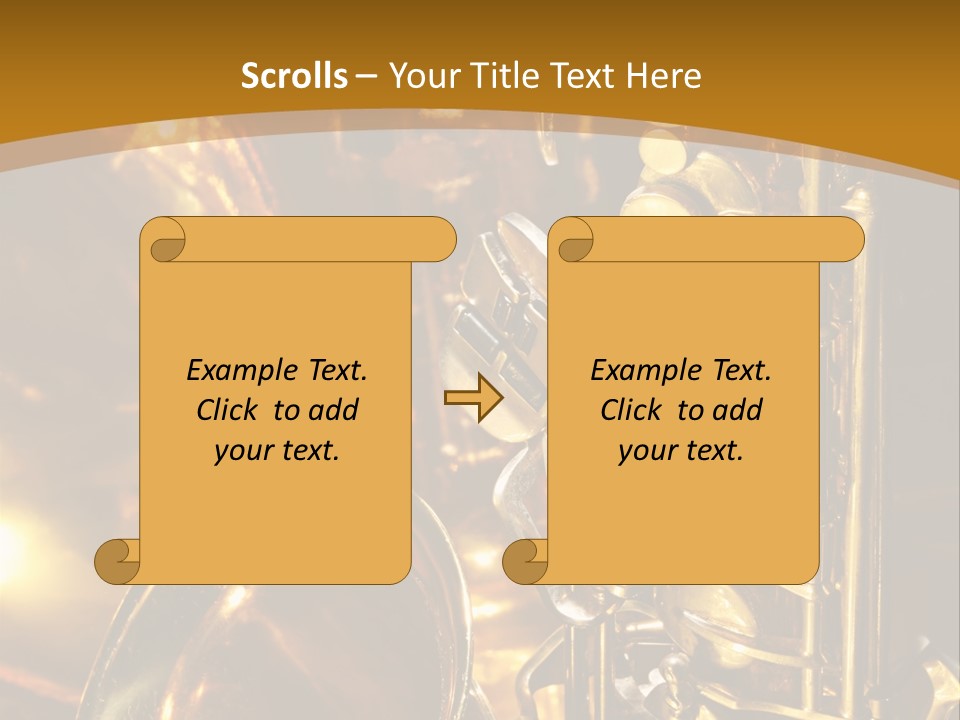 Scrolls – Your Title Text Here

Example Text. Click to add your text.

Example Text. Click to add your text.